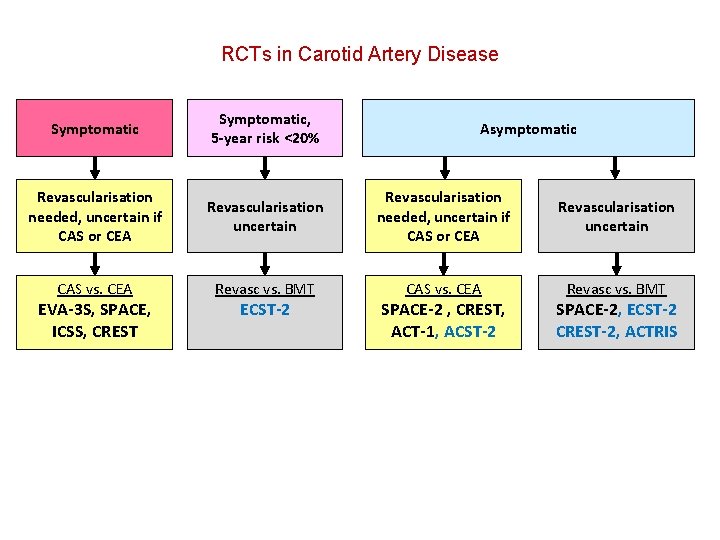 RCTs in Carotid Artery Disease

Symptomatic

Symptomatic, 5-year risk <20%

Asymptomatic

Revascularisation needed, uncertain if CAS or CEA

Revascularisation uncertain

Revascularisation needed, uncertain if CAS or CEA

Revascularisation uncertain

CAS vs. CEA
EVA-3S, SPACE, ICSS, CREST

Revasc vs. BMT
ECST-2

CAS vs. CEA
SPACE-2 , CREST, ACT-1, ACST-2

Revasc vs. BMT
SPACE-2, ECST-2 CREST-2, ACTRIS